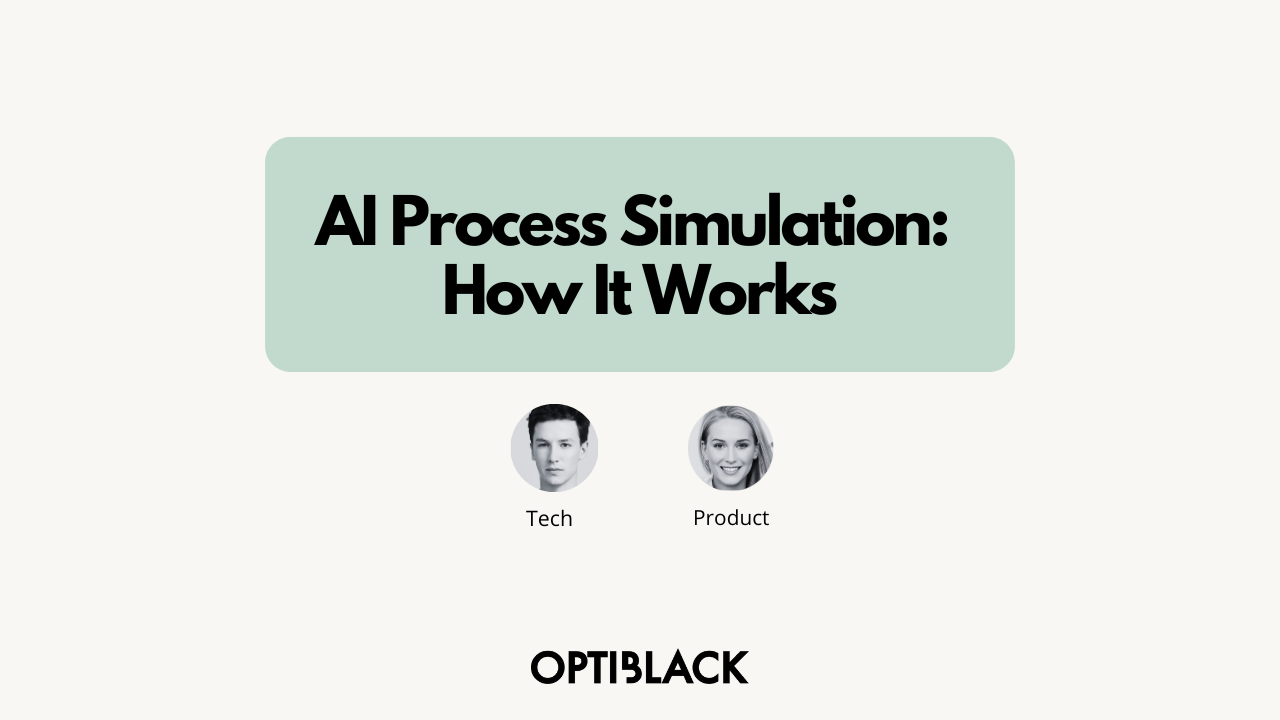 AI Process Simulation: How It Works

Tech

Product

OPTIBLACK